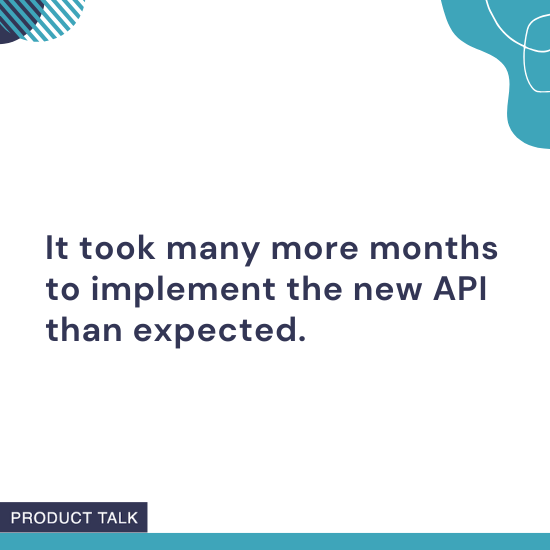 It took many more months to implement the new API than expected.

PRODUCT TALK